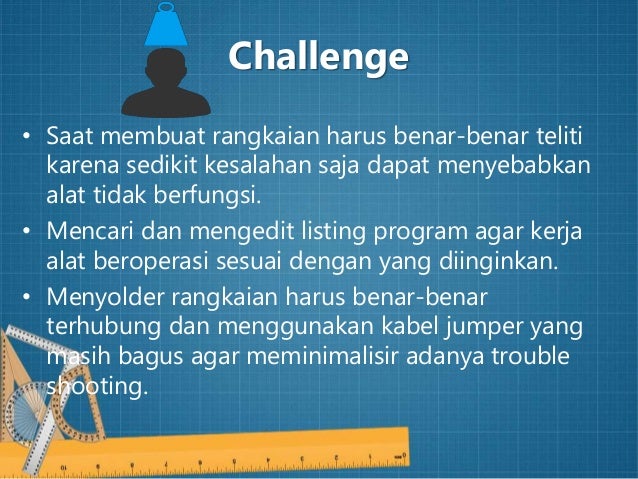 Challenge

• Saat membuat rangkaian harus benar-benar teliti karena sedikit kesalahan saja dapat menyebabkan alat tidak berfungsi.

• Mencari dan mengedit listing program agar kerja alat beroperasi sesuai dengan yang diinginkan.

• Menyolder rangkaian harus benar-benar terhubung dan menggunakan kabel jumper yang masih bagus agar meminimalisir adanya trouble shooting.